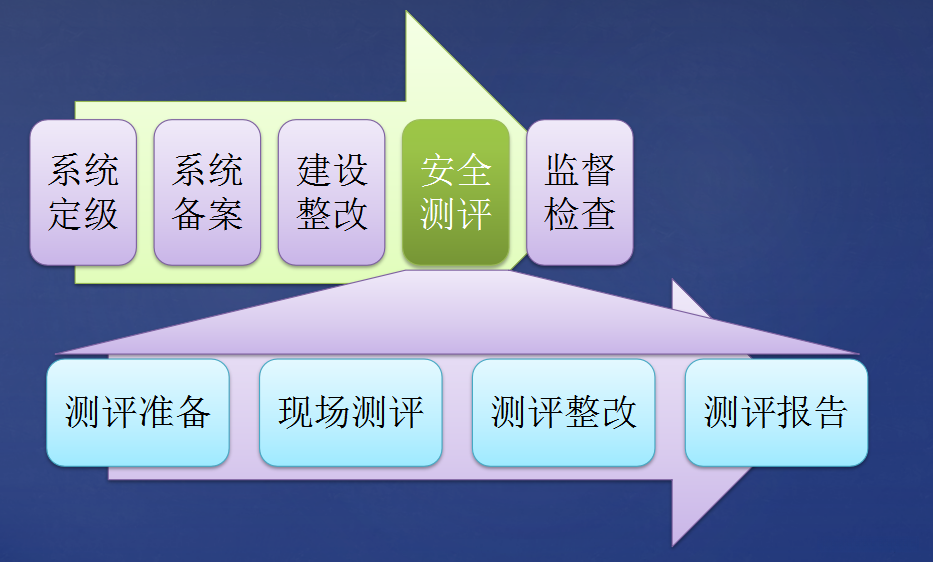 系统定级

系统备案

建设整改

安全测评

监督检查

测评准备

现场测评

测评整改

测评报告